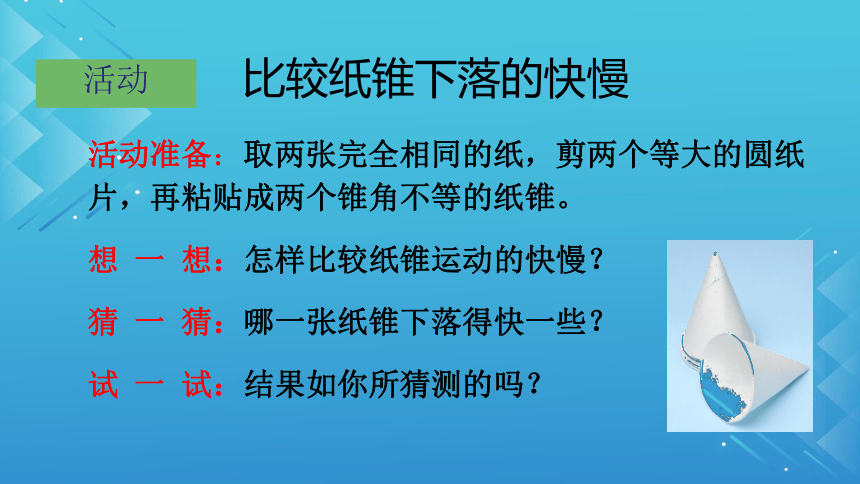 活动

比较纸锥下落的快慢

活动准备：取两张完全相同的纸，剪两个等大的圆纸片，再粘贴成两个锥角不等的纸锥。

想 一 想：怎样比较纸锥运动的快慢？

猜 一 猜：哪一张纸锥下落得快一些？

试 一 试：结果如你所猜测的吗？